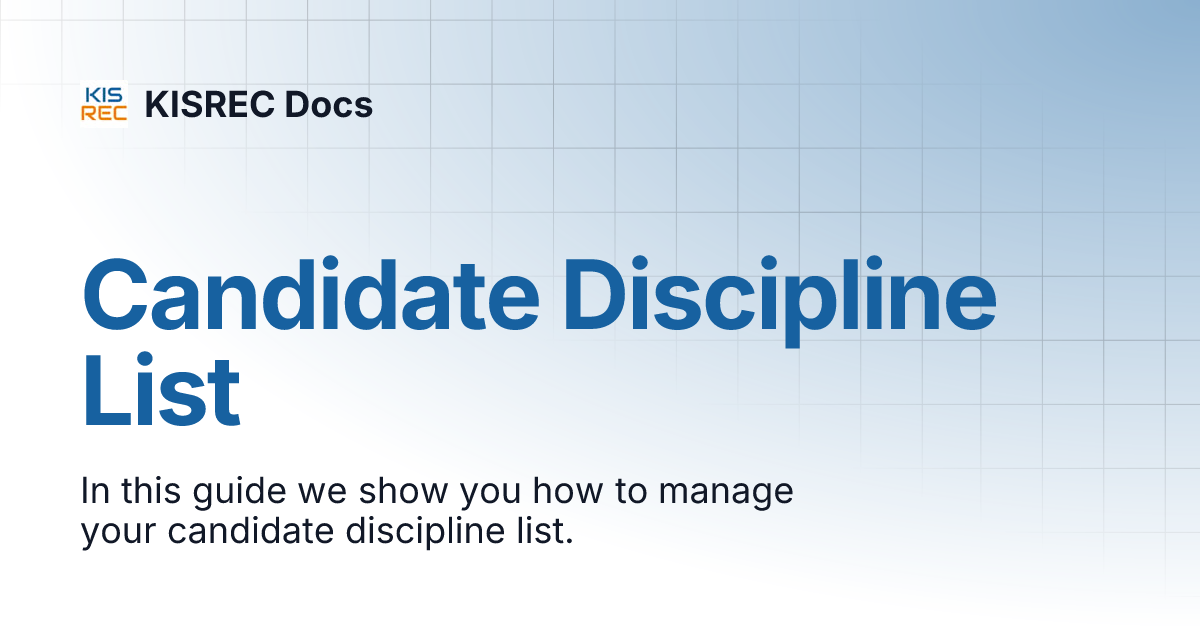 KIS REC KISREC Docs

Candidate Discipline List

In this guide we show you how to manage your candidate discipline list.